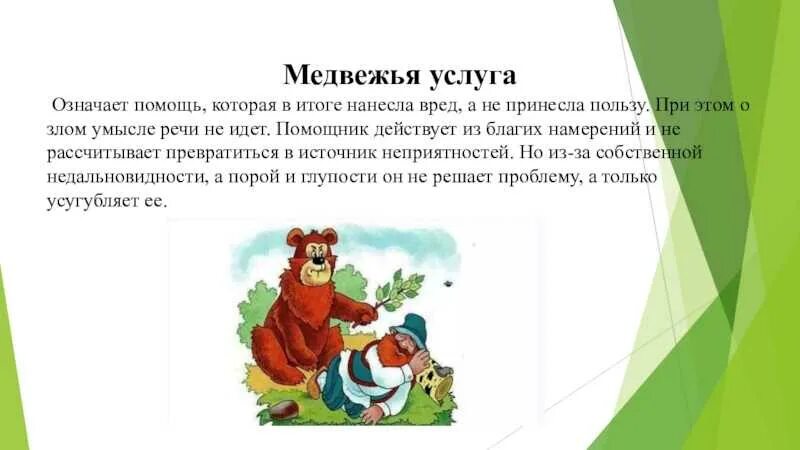 Медвежья услуга

Означает помощь, которая в итоге нанесла вред, а не принесла пользу. При этом о злом умысле речи не идет. Помощник действует из благих намерений и не рассчитывает превратиться в источник неприятностей. Но из-за собственной недальновидности, а порой и глупости он не решает проблему, а только усугубляет ее.